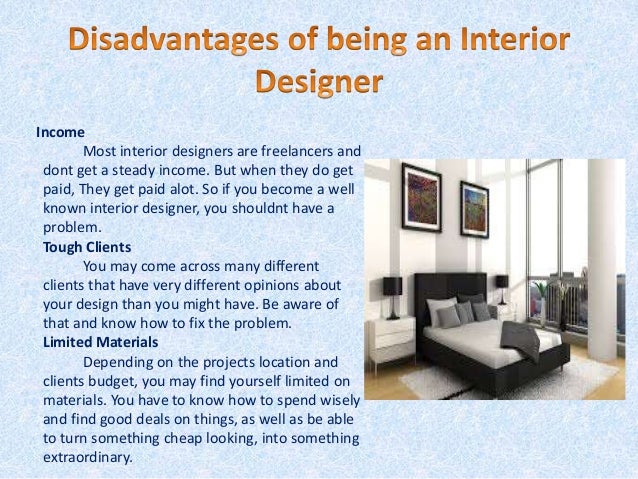 Disadvantages of being an Interior Designer

Income

Most interior designers are freelancers and dont get a steady income. But when they do get paid, They get paid alot. So if you become a well known interior designer, you shouldnt have a problem.

Tough Clients

You may come across many different clients that have very different opinions about your design than you might have. Be aware of that and know how to fix the problem.

Limited Materials

Depending on the projects location and clients budget, you may find yourself limited on materials. You have to know how to spend wisely and find good deals on things, as well as be able to turn something cheap looking, into something extraordinary.